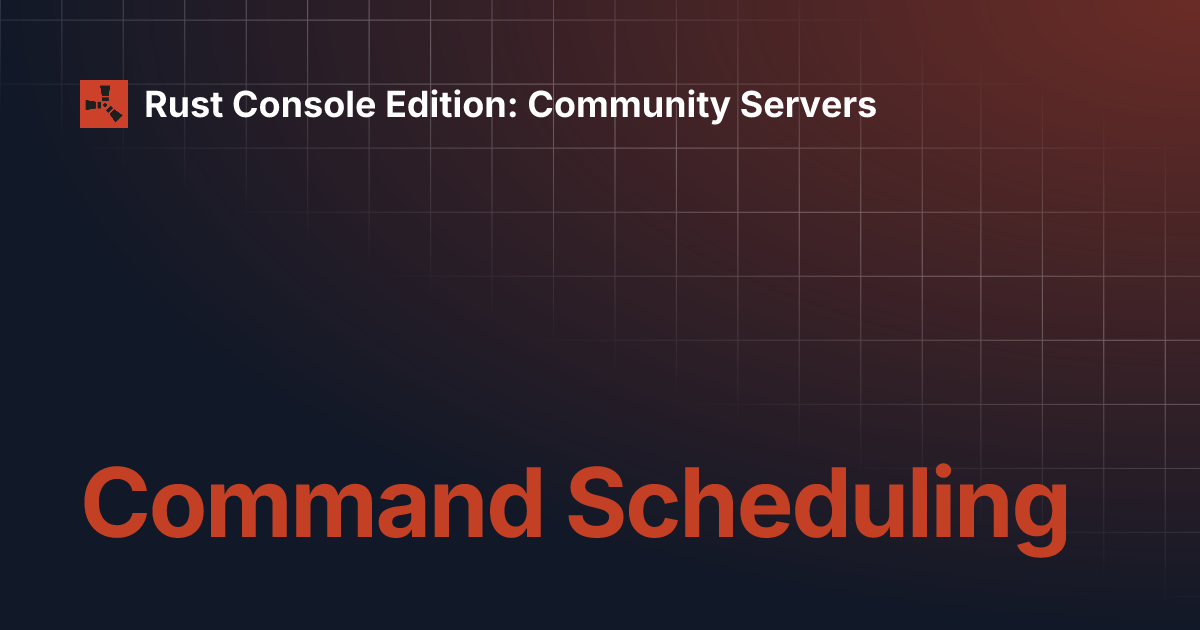 Rust Console Edition: Community Servers

Command Scheduling